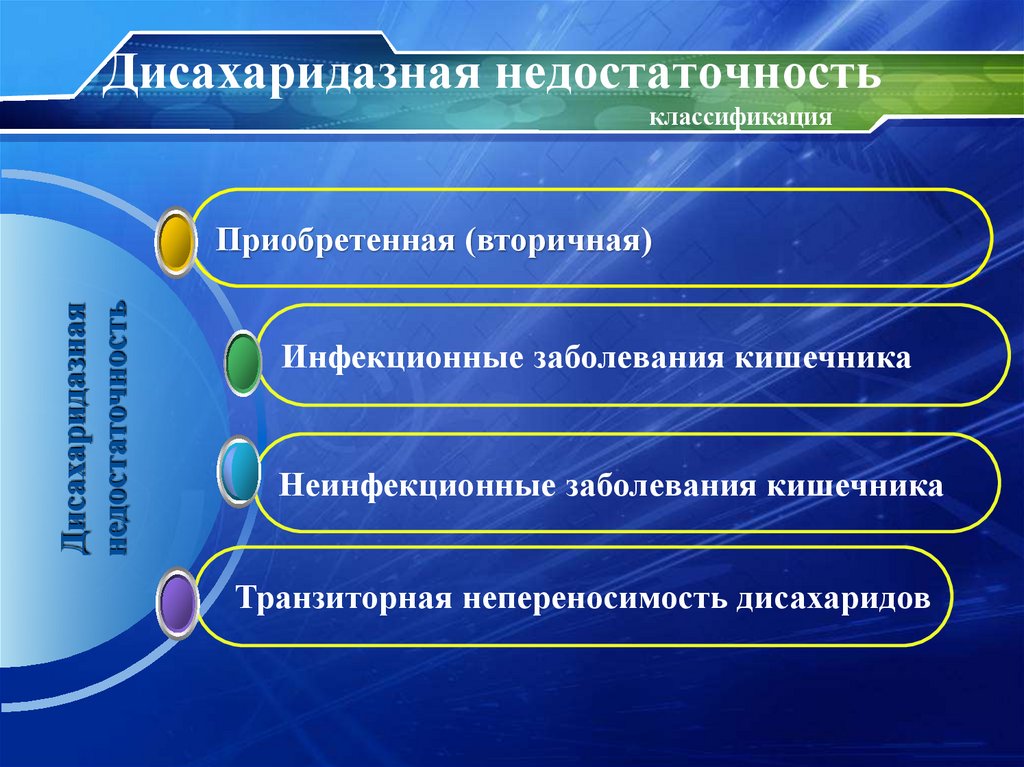 Дисахаридазная недостаточность
классификация

Дисахаридазная недостаточность

Приобретенная (вторичная)

Инфекционные заболевания кишечника

Неинфекционные заболевания кишечника

Транзиторная непереносимость дисахаридов